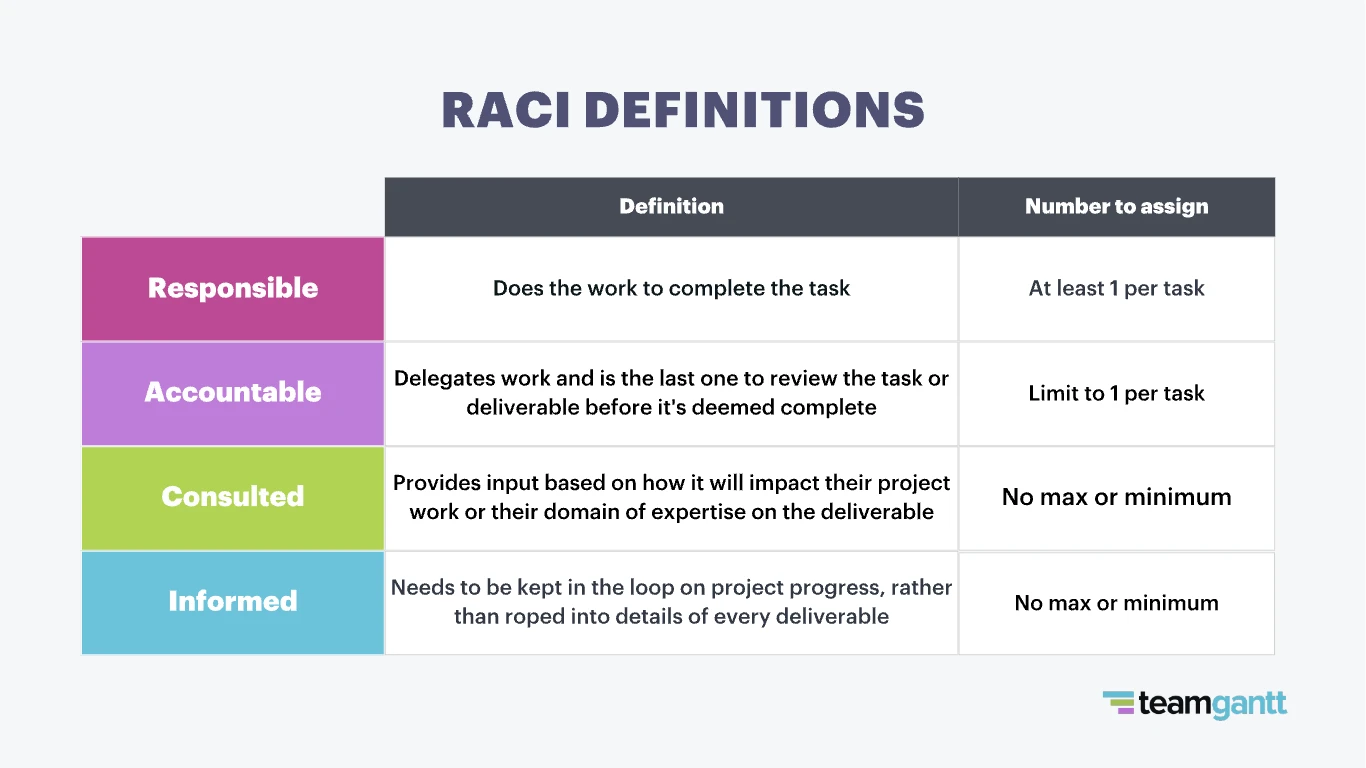 RACI DEFINITIONS

| | Definition | Number to assign |
|---|---|---|
| Responsible | Does the work to complete the task | At least 1 per task |
| Accountable | Delegates work and is the last one to review the task or deliverable before it's deemed complete | Limit to 1 per task |
| Consulted | Provides input based on how it will impact their project work or their domain of expertise on the deliverable | No max or minimum |
| Informed | Needs to be kept in the loop on project progress, rather than roped into details of every deliverable | No max or minimum |

teamgantt